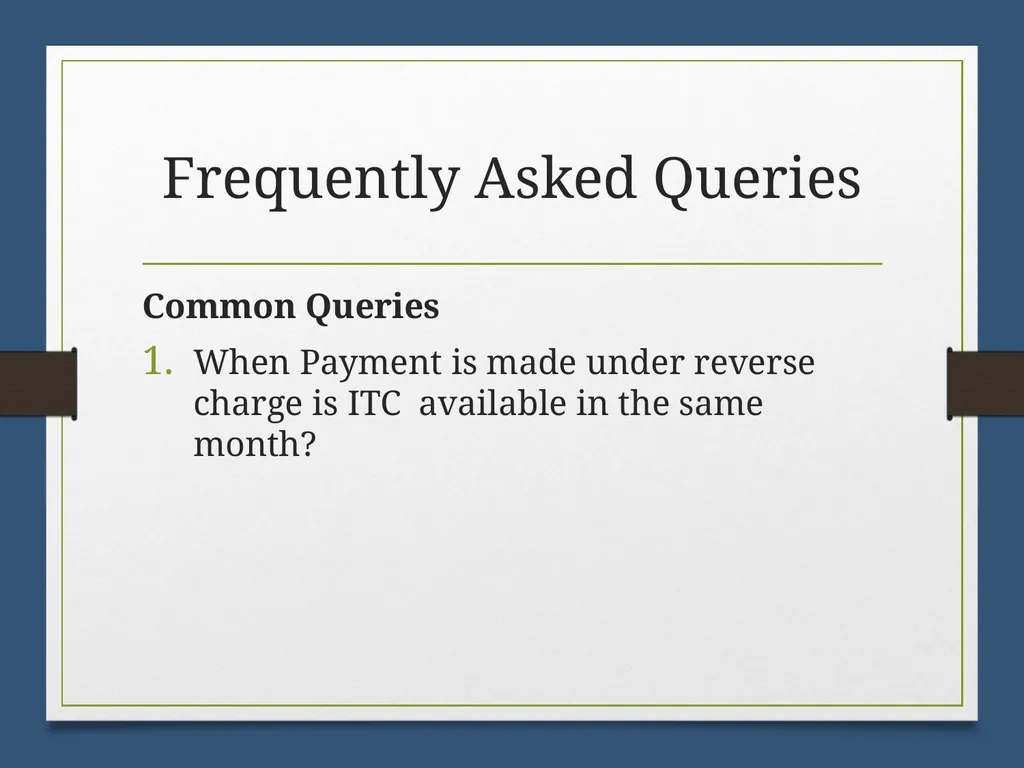 Frequently Asked Queries

Common Queries

1. When Payment is made under reverse charge is ITC  available in the same month?